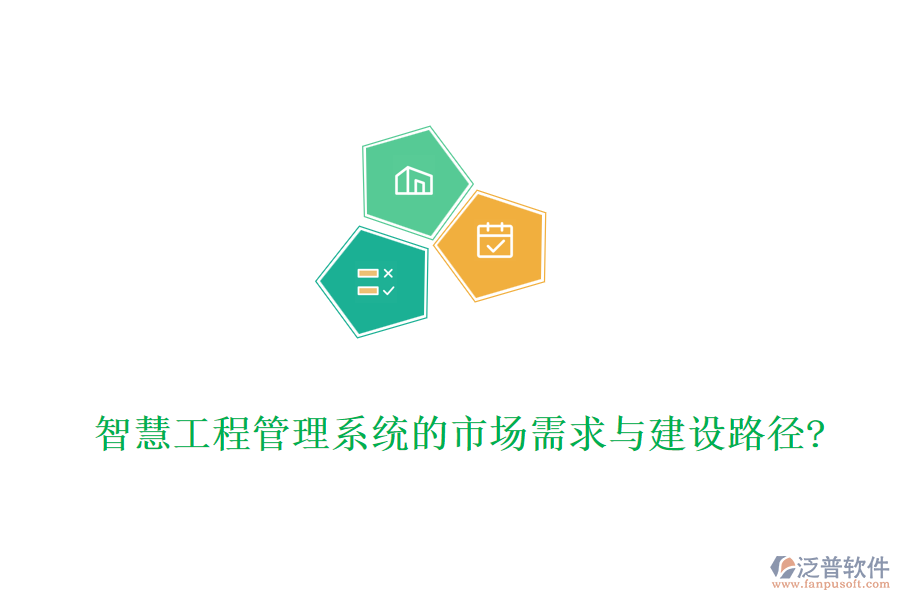 智慧工程管理系统的市场需求与建设路径?

泛普软件
www.fanpusoft.com